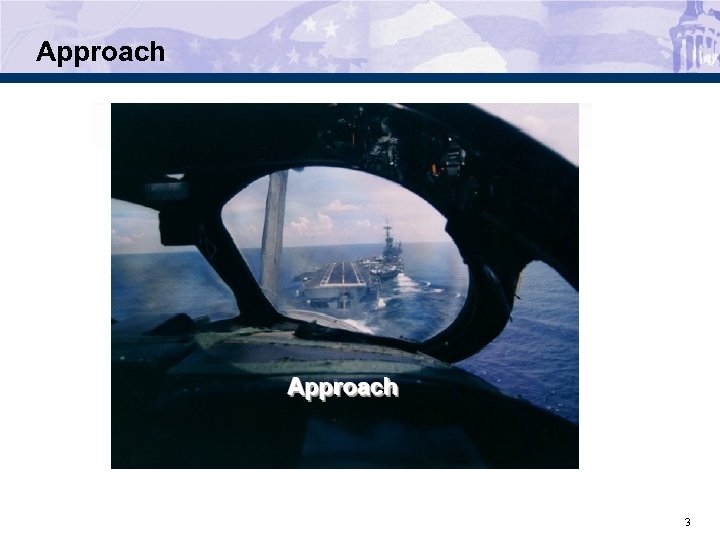 Approach

Approach

3